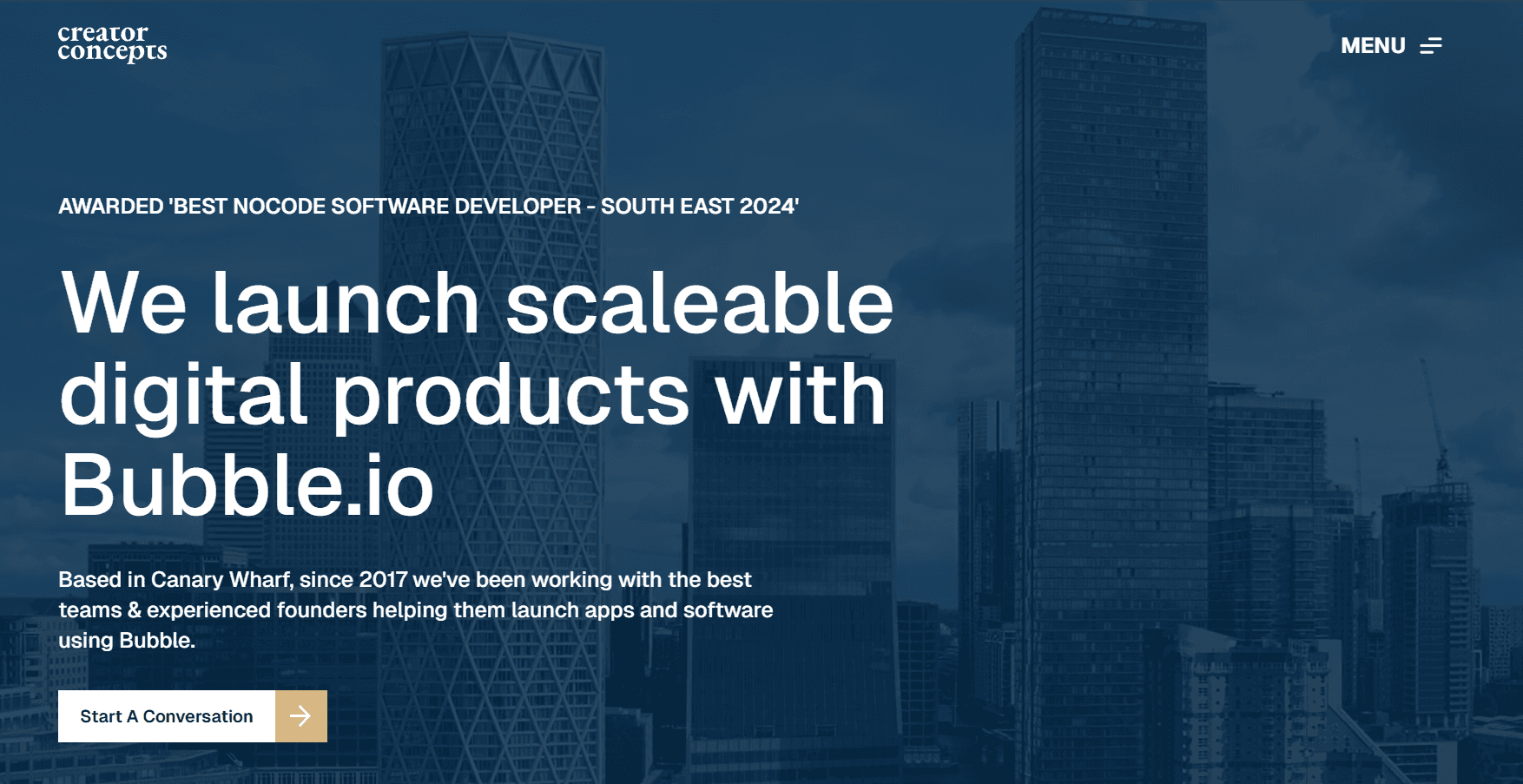 creator concepts

MENU

AWARDED 'BEST NOCODE SOFTWARE DEVELOPER - SOUTH EAST 2024'

We launch scaleable digital products with Bubble.io

Based in Canary Wharf, since 2017 we've been working with the best teams & experienced founders helping them launch apps and software using Bubble.

Start A Conversation